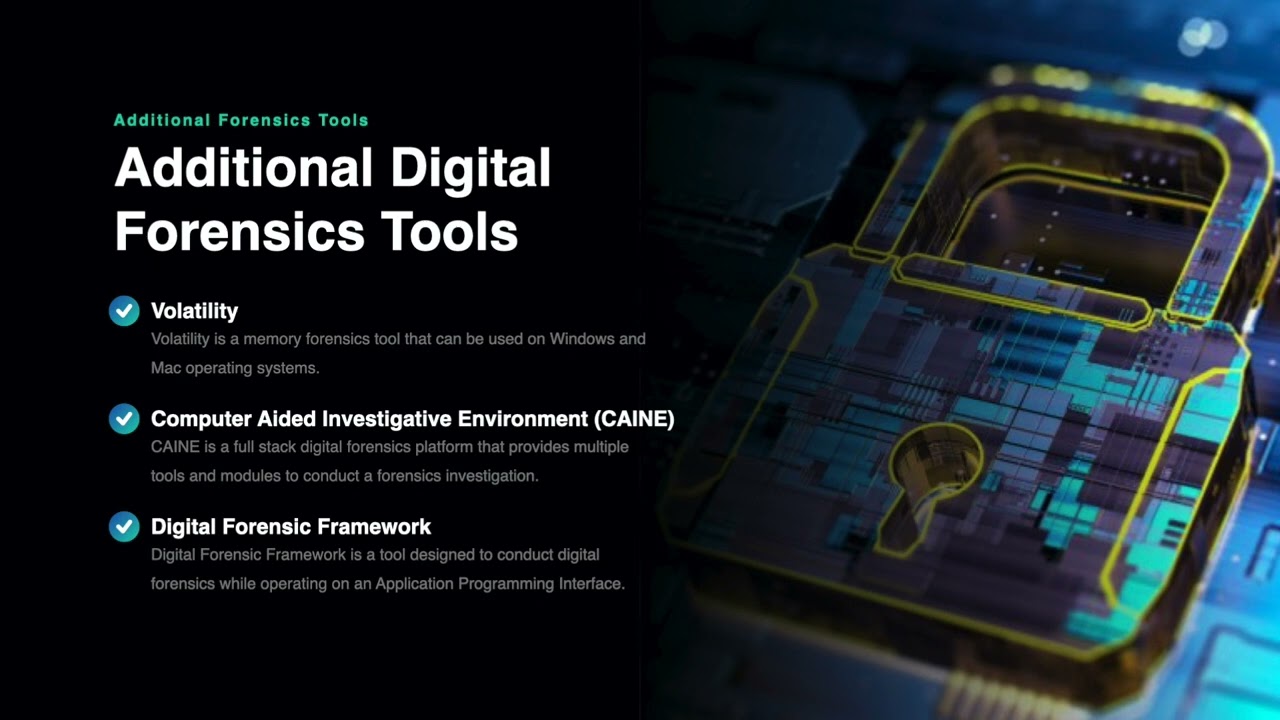 Additional Forensics Tools

Additional Digital Forensics Tools

Volatility
Volatility is a memory forensics tool that can be used on Windows and Mac operating systems.

Computer Aided Investigative Environment (CAINE)
CAINE is a full stack digital forensics platform that provides multiple tools and modules to conduct a forensics investigation.

Digital Forensic Framework
Digital Forensic Framework is a tool designed to conduct digital forensics while operating on an Application Programming Interface.